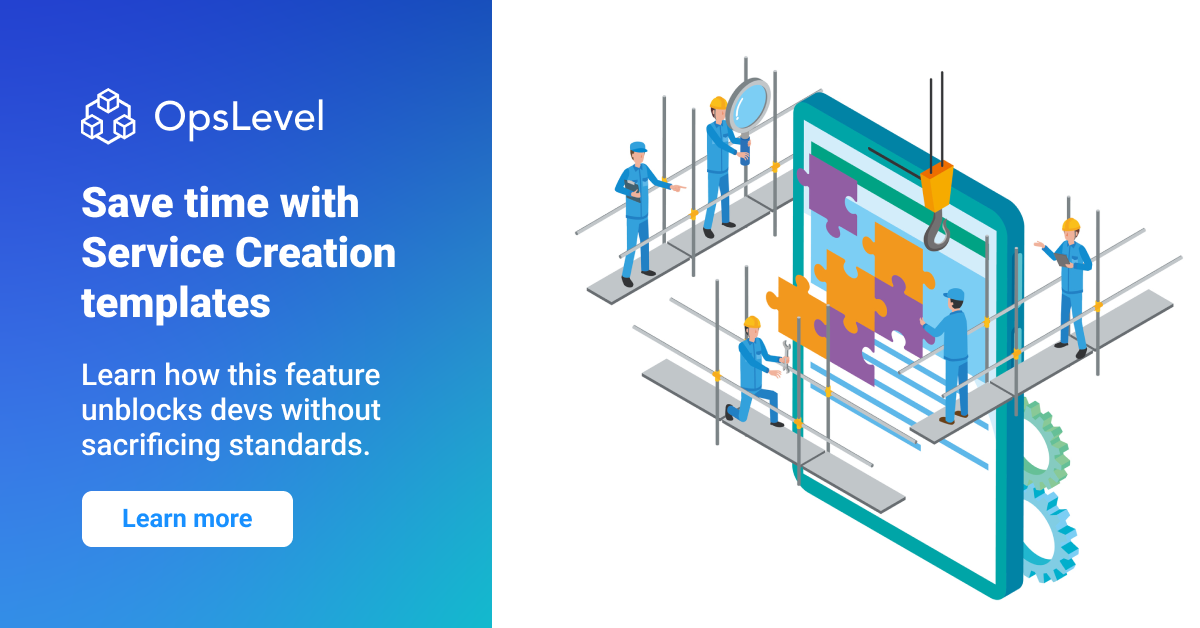 OpsLevel

Save time with Service Creation templates

Learn how this feature unblocks devs without sacrificing standards.

Learn more